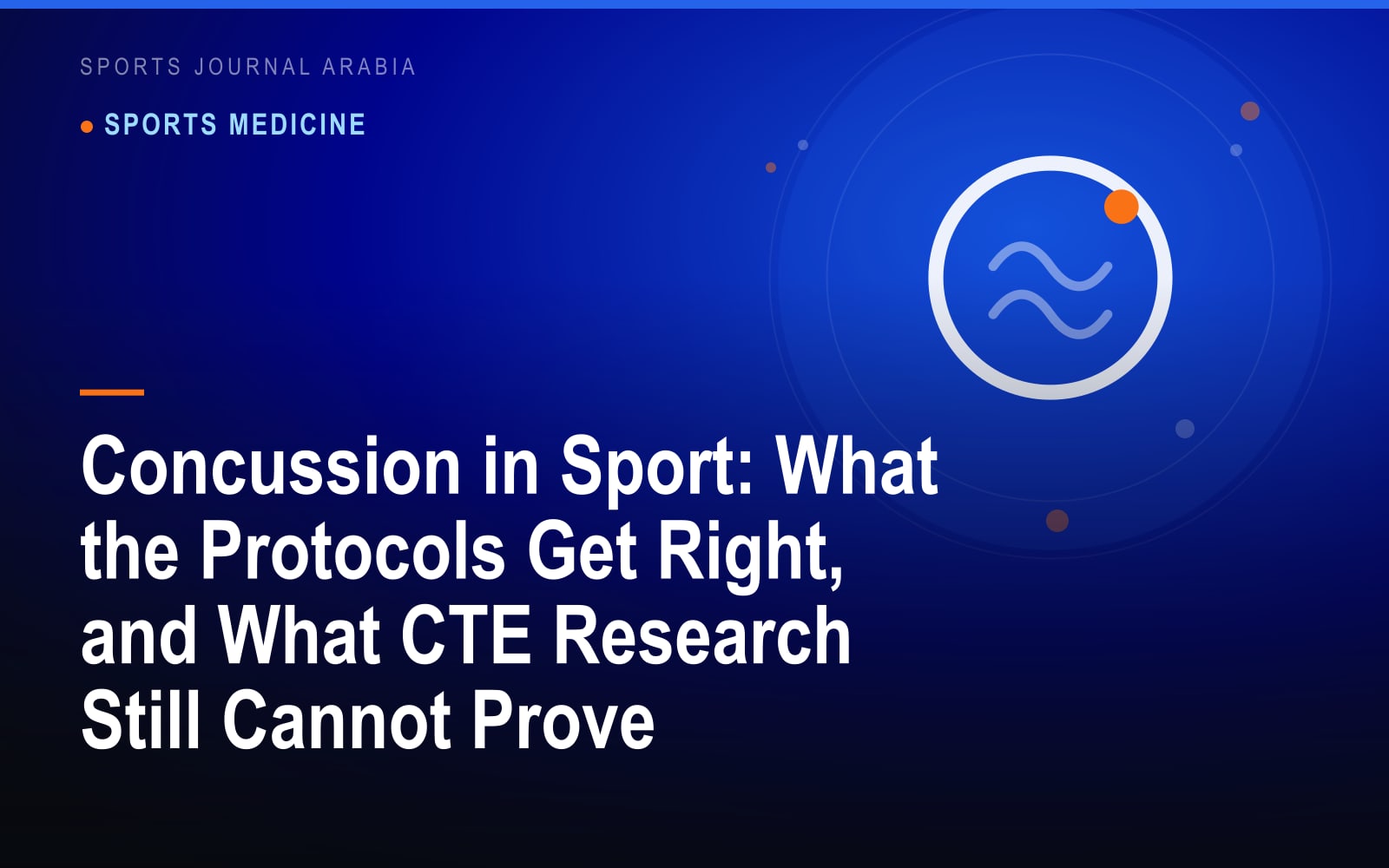 SPORTS JOURNAL ARABIA

SPORTS MEDICINE

Concussion in Sport: What the Protocols Get Right, and What CTE Research Still Cannot Prove